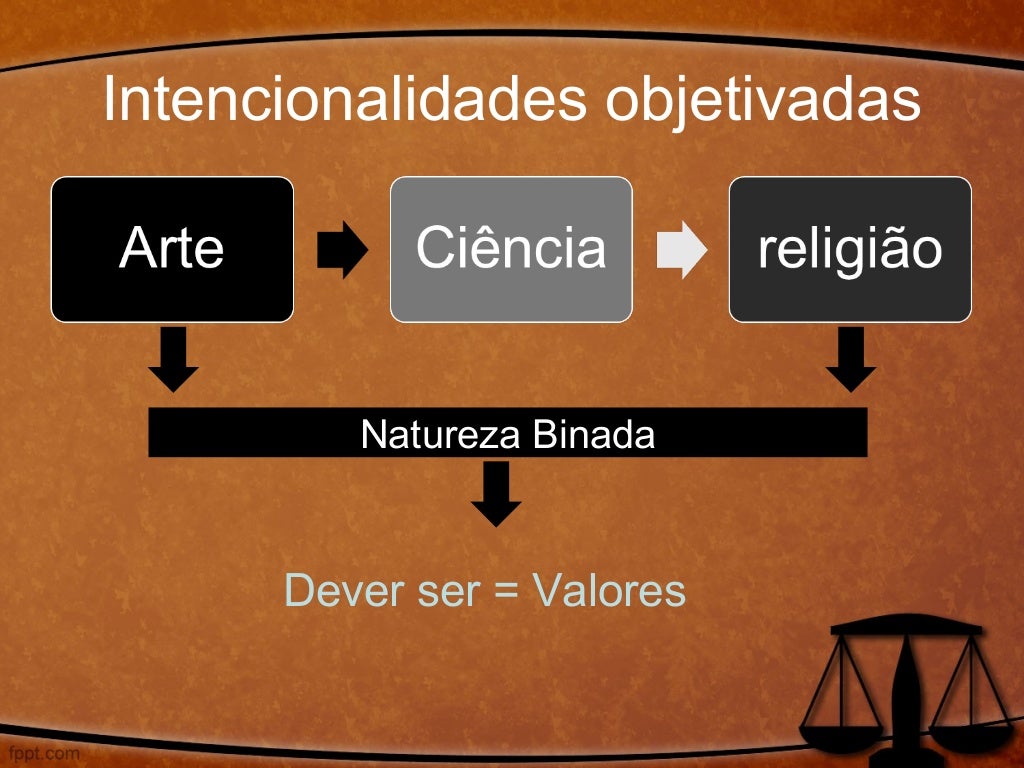 Intencionalidades objetivadas

Arte

Ciência

religião

Natureza Binada

Dever ser = Valores

fppt.com